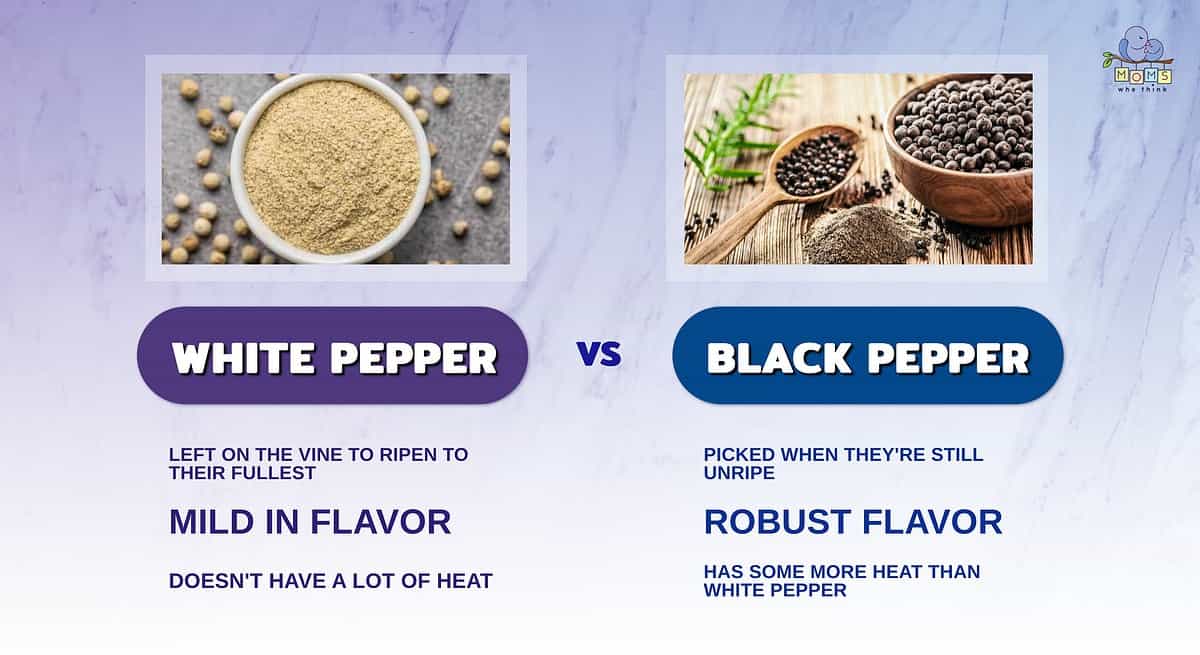 MOMS who think

WHITE PEPPER

VS

BLACK PEPPER

LEFT ON THE VINE TO RIPEN TO THEIR FULLEST

MILD IN FLAVOR

DOESN'T HAVE A LOT OF HEAT

PICKED WHEN THEY'RE STILL UNRIPE

ROBUST FLAVOR

HAS SOME MORE HEAT THAN WHITE PEPPER